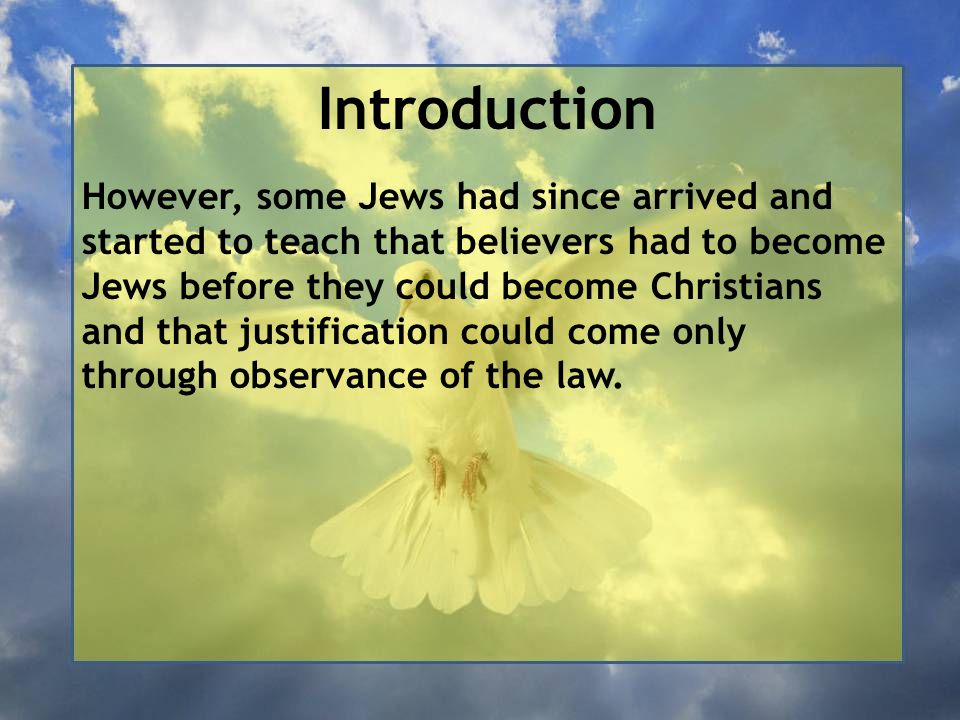 Introduction

However, some Jews had since arrived and started to teach that believers had to become Jews before they could become Christians and that justification could come only through observance of the law.